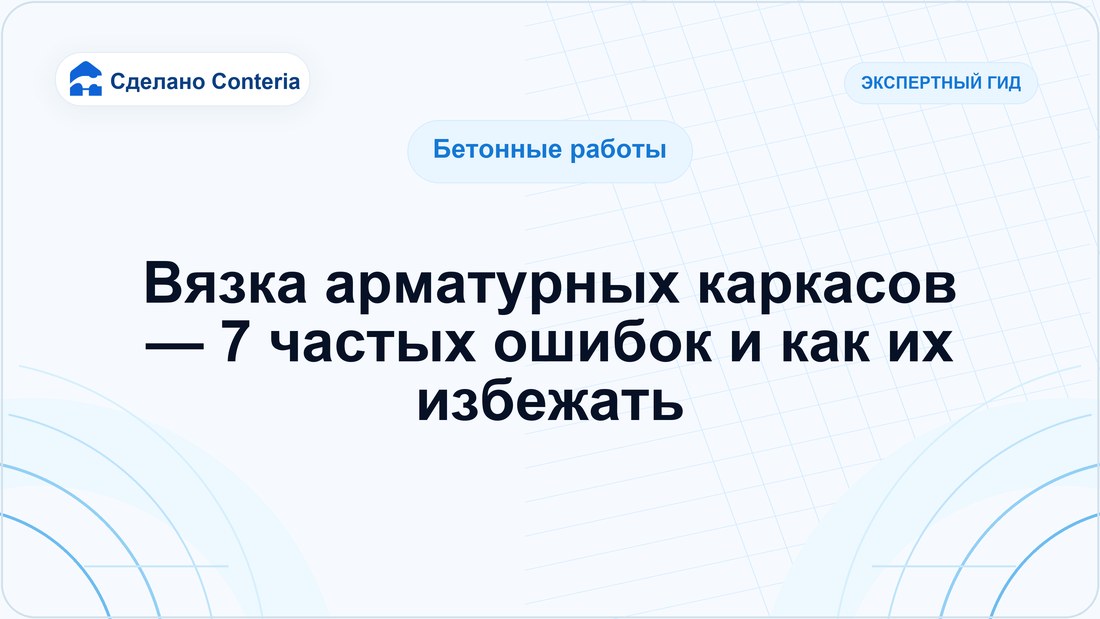 Сделано Conteria

ЭКСПЕРТНЫЙ ГИД

Бетонные работы

Вязка арматурных каркасов — 7 частых ошибок и как их избежать